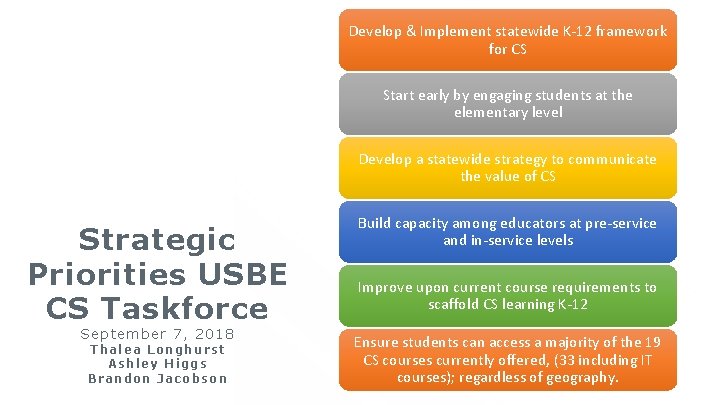 Strategic Priorities USBE CS Taskforce

September 7, 2018
Thalea Longhurst
Ashley Higgs
Brandon Jacobson

Develop & Implement statewide K-12 framework for CS

Start early by engaging students at the elementary level

Develop a statewide strategy to communicate the value of CS

Build capacity among educators at pre-service and in-service levels

Improve upon current course requirements to scaffold CS learning K-12

Ensure students can access a majority of the 19 CS courses currently offered, (33 including IT courses); regardless of geography.